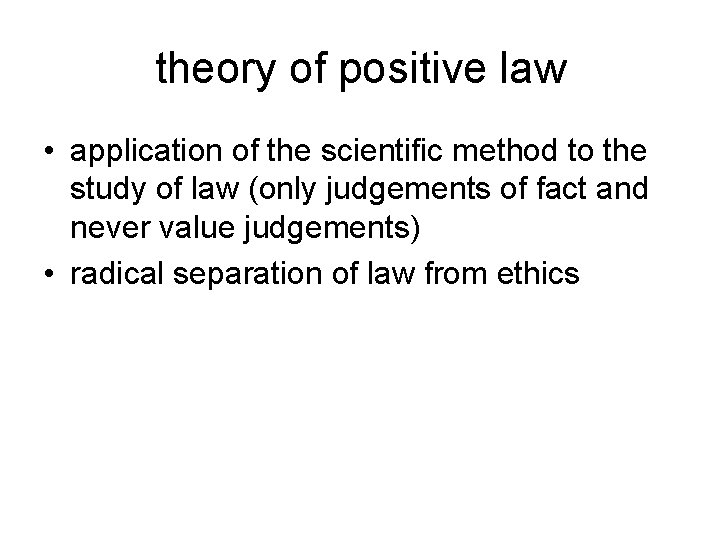 theory of positive law

• application of the scientific method to the study of law (only judgements of fact and never value judgements)
• radical separation of law from ethics